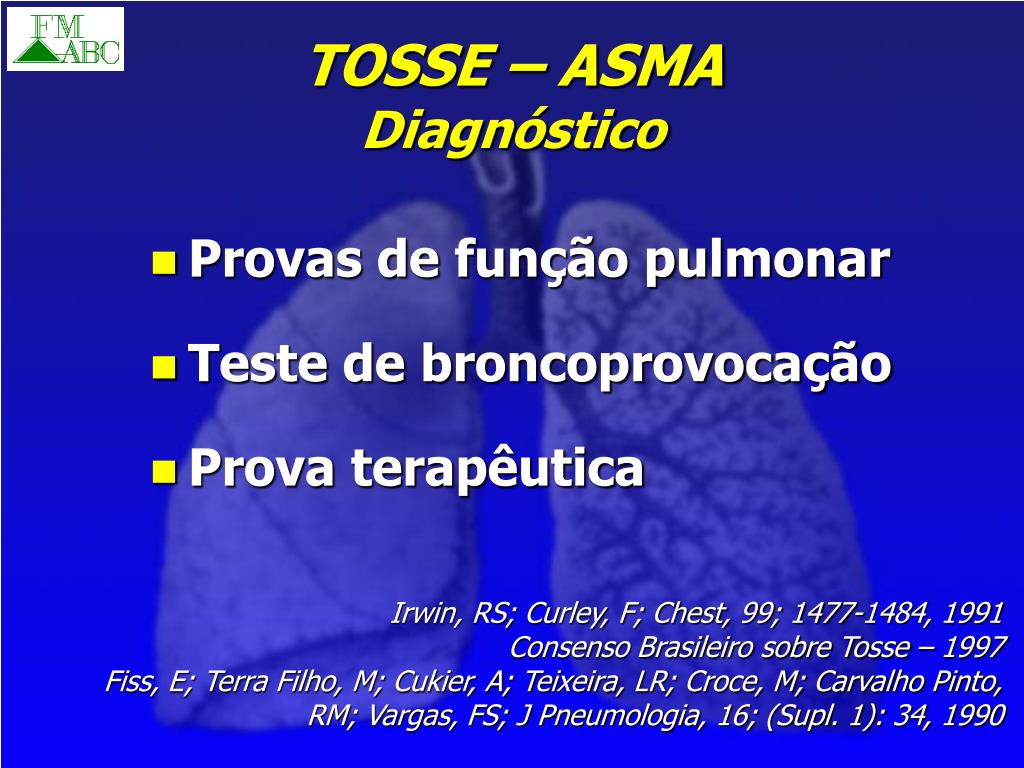 FM
ABC

TOSSE – ASMA
Diagnóstico

Provas de função pulmonar

Teste de broncoprovocação

Prova terapêutica

Irwin, RS; Curley, F; Chest, 99; 1477-1484, 1991
Consenso Brasileiro sobre Tosse – 1997
Fiss, E; Terra Filho, M; Cukier, A; Teixeira, LR; Croce, M; Carvalho Pinto, RM; Vargas, FS; J Pneumologia, 16; (Supl. 1): 34, 1990